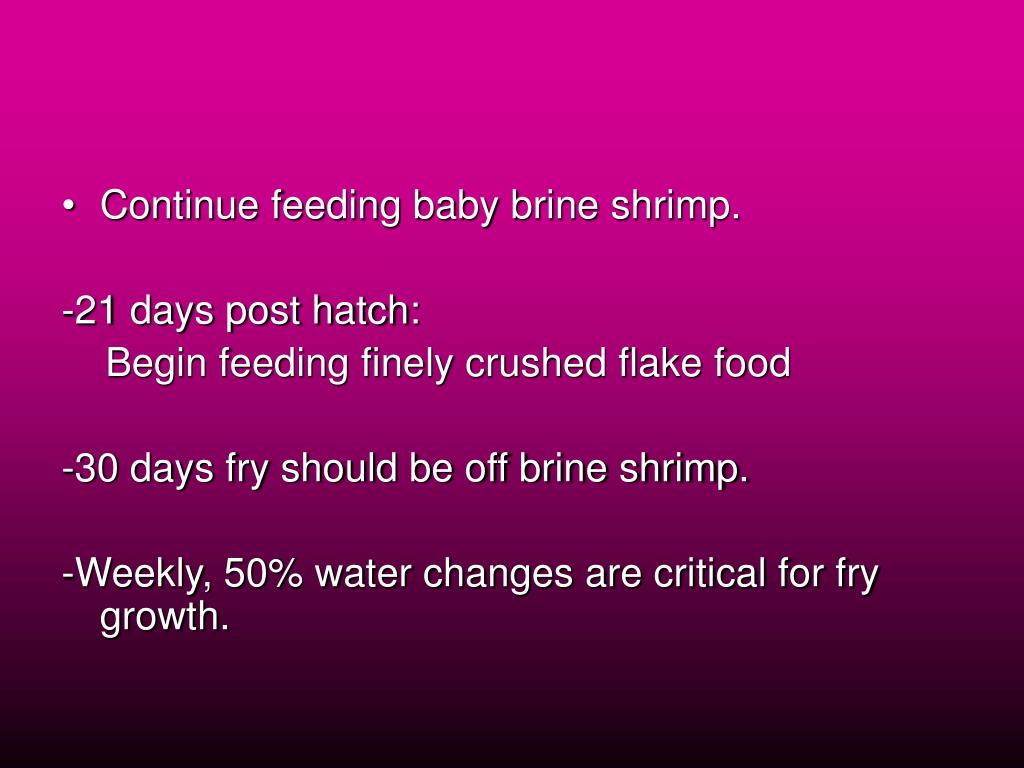 • Continue feeding baby brine shrimp.

-21 days post hatch:
Begin feeding finely crushed flake food

-30 days fry should be off brine shrimp.

-Weekly, 50% water changes are critical for fry growth.